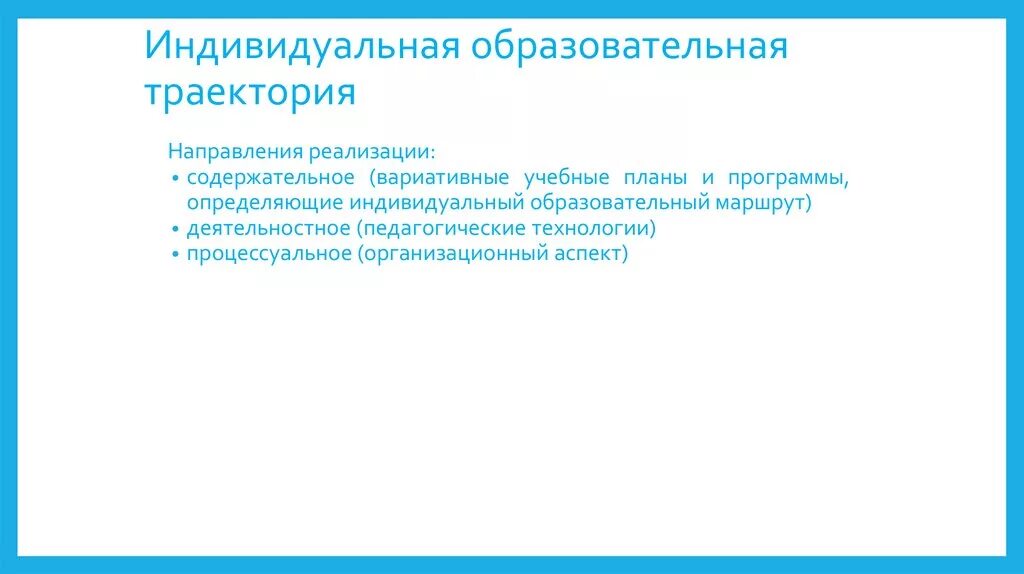 Индивидуальная образовательная траектория

Направления реализации:
• содержательное (вариативные учебные планы и программы, определяющие индивидуальный образовательный маршрут)
• деятельностное (педагогические технологии)
• процессуальное (организационный аспект)